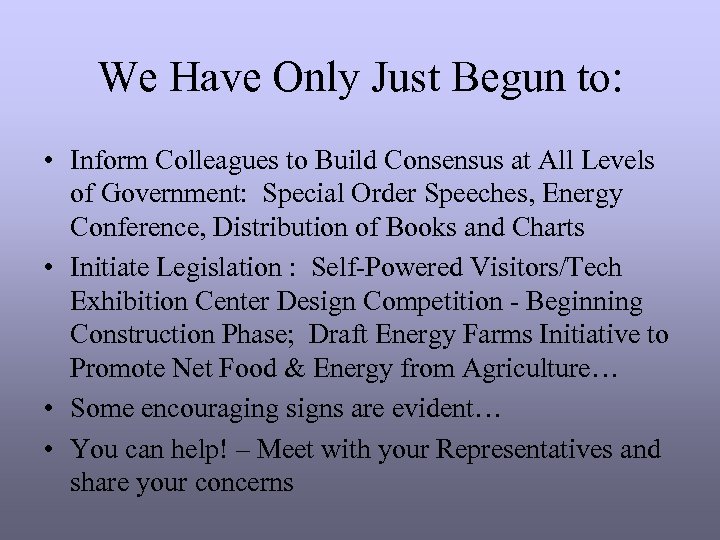 We Have Only Just Begun to:

• Inform Colleagues to Build Consensus at All Levels of Government: Special Order Speeches, Energy Conference, Distribution of Books and Charts
• Initiate Legislation : Self-Powered Visitors/Tech Exhibition Center Design Competition - Beginning Construction Phase; Draft Energy Farms Initiative to Promote Net Food & Energy from Agriculture…
• Some encouraging signs are evident…
• You can help! – Meet with your Representatives and share your concerns